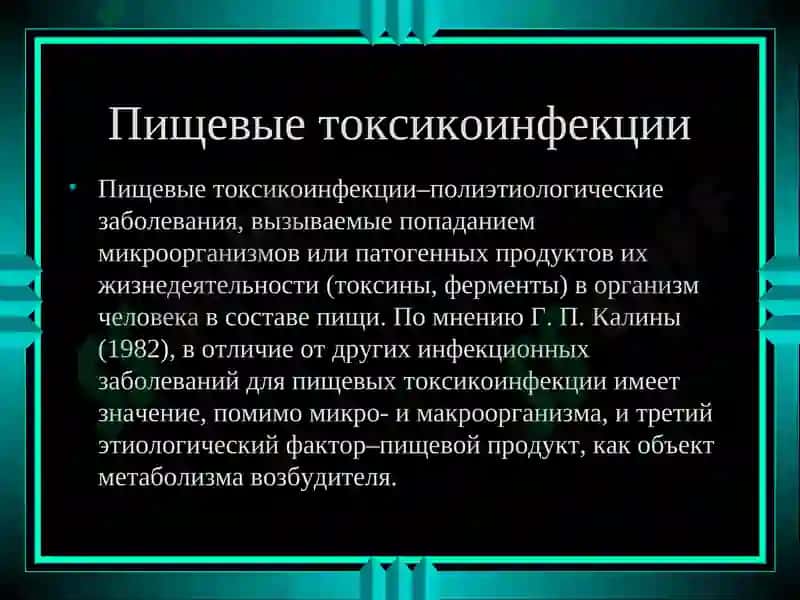 Пищевые токсикоинфекции

• Пищевые токсикоинфекции–полиэтиологические заболевания, вызываемые попаданием микроорганизмов или патогенных продуктов их жизнедеятельности (токсины, ферменты) в организм человека в составе пищи. По мнению Г. П. Калины (1982), в отличие от других инфекционных заболеваний для пищевых токсикоинфекции имеет значение, помимо микро- и макроорганизма, и третий этиологический фактор–пищевой продукт, как объект метаболизма возбудителя.